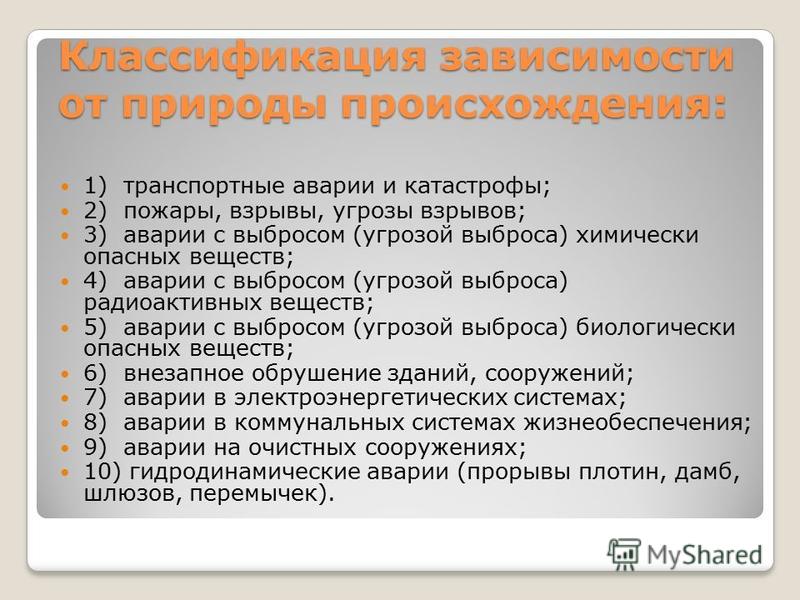 Классификация зависимости от природы происхождения:

1) транспортные аварии и катастрофы;
2) пожары, взрывы, угрозы взрывов;
3) аварии с выбросом (угрозой выброса) химически опасных веществ;
4) аварии с выбросом (угрозой выброса) радиоактивных веществ;
5) аварии с выбросом (угрозой выброса) биологически опасных веществ;
6) внезапное обрушение зданий, сооружений;
7) аварии в электроэнергетических системах;
8) аварии в коммунальных системах жизнеобеспечения;
9) аварии на очистных сооружениях;
10) гидродинамические аварии (прорывы плотин, дамб, шлюзов, перемычек).

MyShared